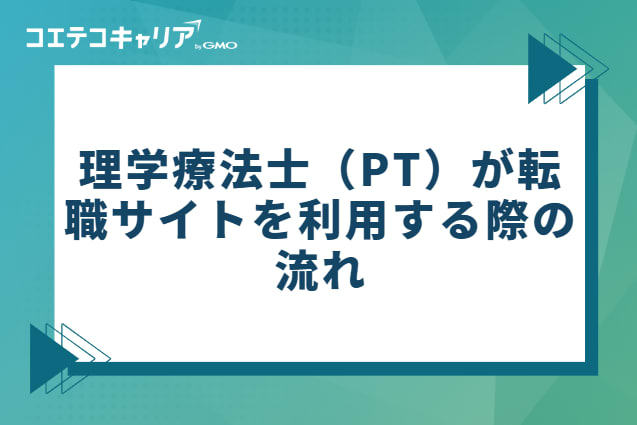 コエテコキャリア by GMO

理学療法士（PT）が転職サイトを利用する際の流れ